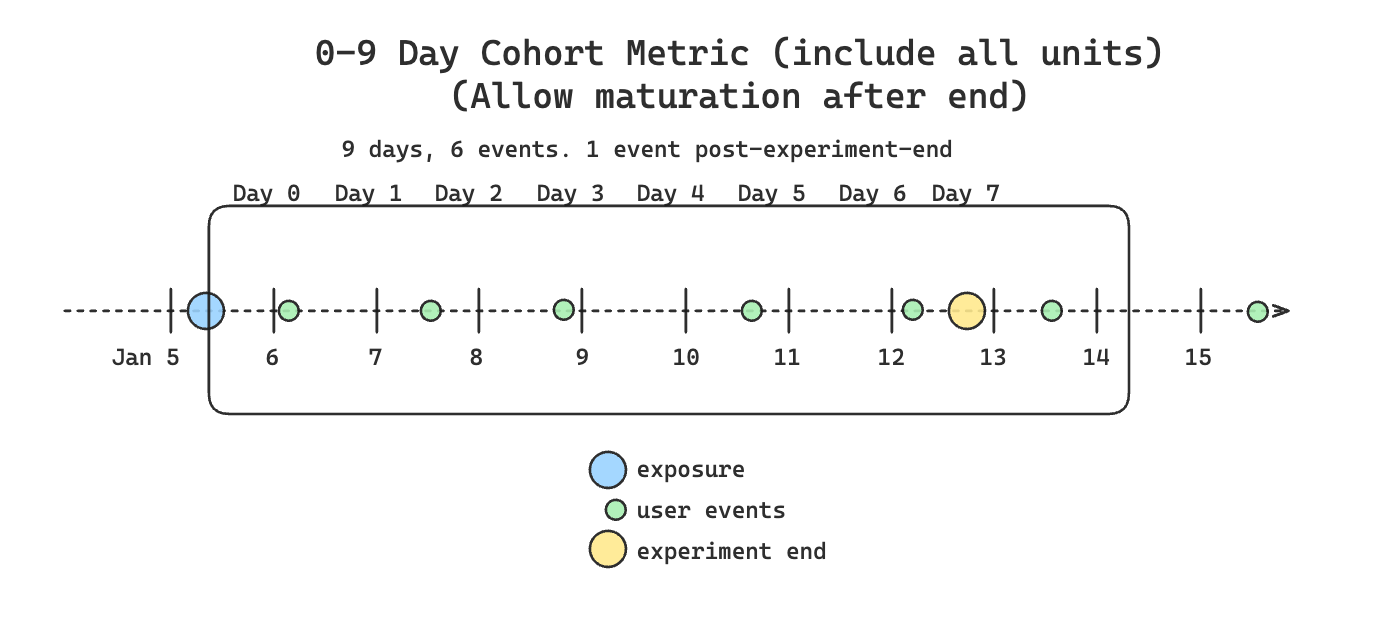 0-9 Day Cohort Metric (include all units)
(Allow maturation after end)

9 days, 6 events. 1 event post-experiment-end

Day 0 Day 1 Day 2 Day 3 Day 4 Day 5 Day 6 Day 7

Jan 5 6 7 8 9 10 11 12 13 14 15

exposure
user events
experiment end